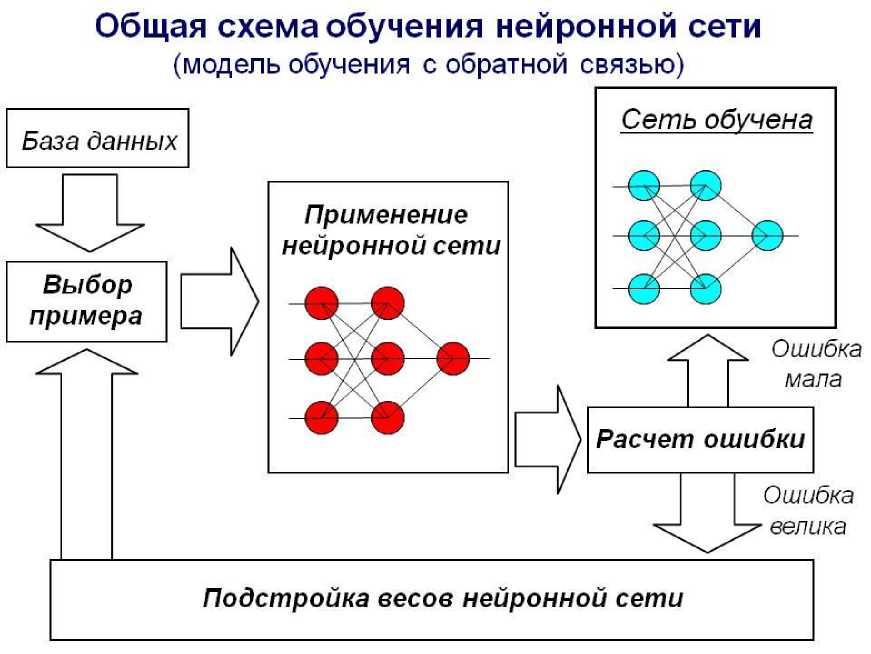 Общая схема обучения нейронной сети
(модель обучения с обратной связью)

База данных

Выбор примера

Применение нейронной сети

Сеть обучена

Ошибка мала

Расчет ошибки

Ошибка велика

Подстройка весов нейронной сети